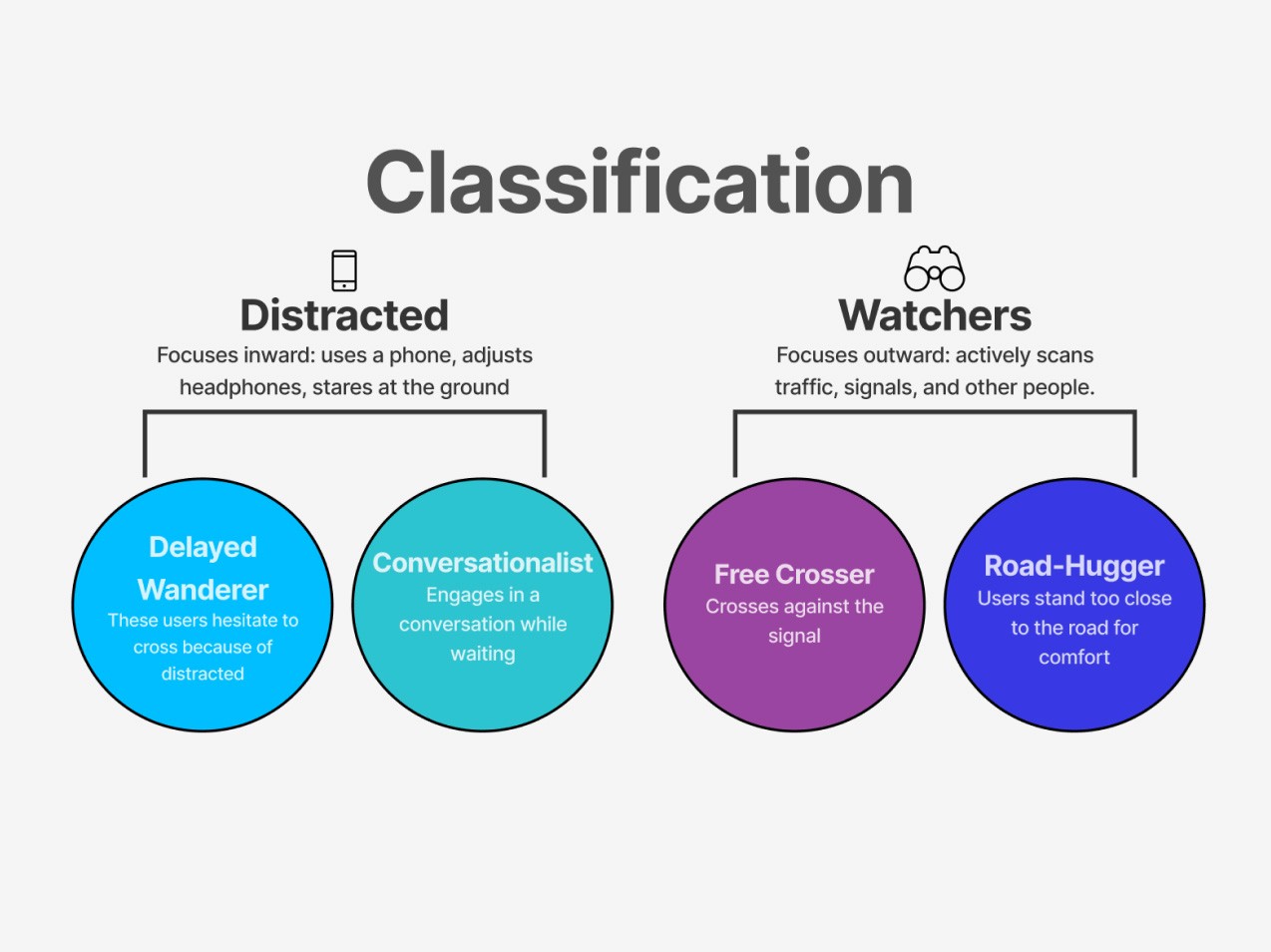 Classification

Distracted

Focuses inward: uses a phone, adjusts headphones, stares at the ground

Delayed Wanderer

These users hesitate to cross because of distracted

Conversationalist

Engages in a conversation while waiting

Watchers

Focuses outward: actively scans traffic, signals, and other people.

Free Crosser

Crosses against the signal

Road-Hugger

Users stand too close to the road for comfort